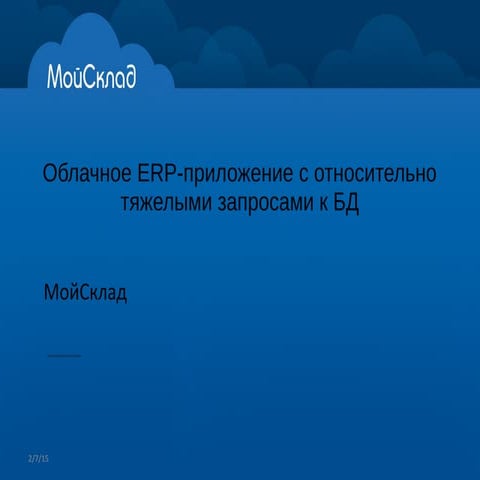 МойСклад

Облачное ERP-приложение с относительно тяжелыми запросами к БД

МойСклад

2/7/15